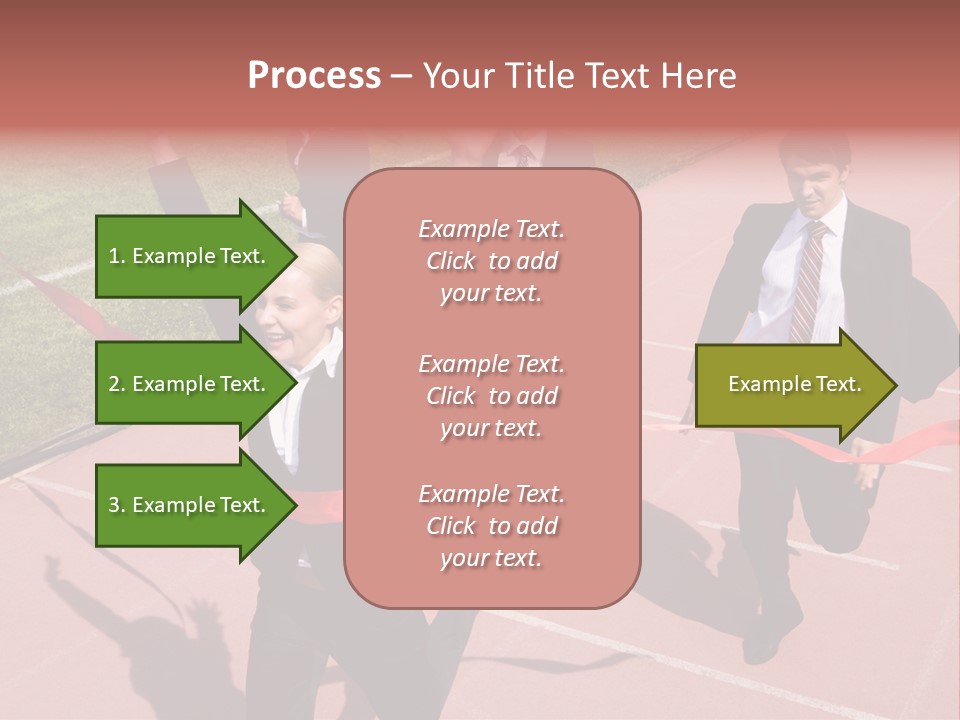 Process – Your Title Text Here

1. Example Text.

2. Example Text.

3. Example Text.

Example Text. Click to add your text.

Example Text. Click to add your text.

Example Text. Click to add your text.

Example Text.